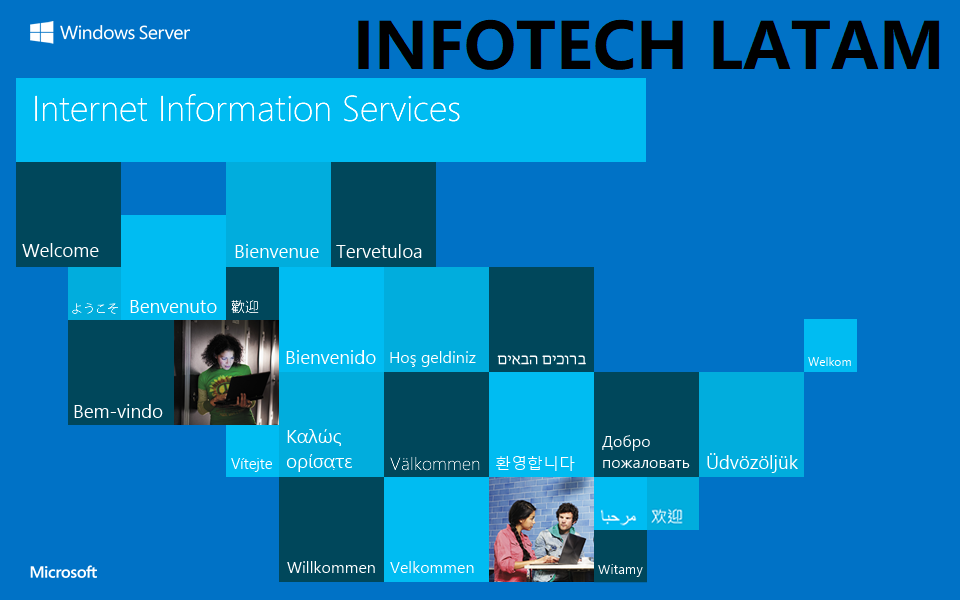 Windows Server

INFOTECH LATAM

Internet Information Services

Welcome

Bienvenue

Tervetuloa

ようこそ

Benvenuto

歡迎

Bienvenido

Hoş geldiniz

ברוכים הבאים

Welkom

Bem-vindo

Vítejte

Καλώς ορίσατε

Välkommen

환영합니다

Добро пожаловать

Üdvözöljük

مرحبا

欢迎

Willkommen

Velkommen

Witamy

Microsoft